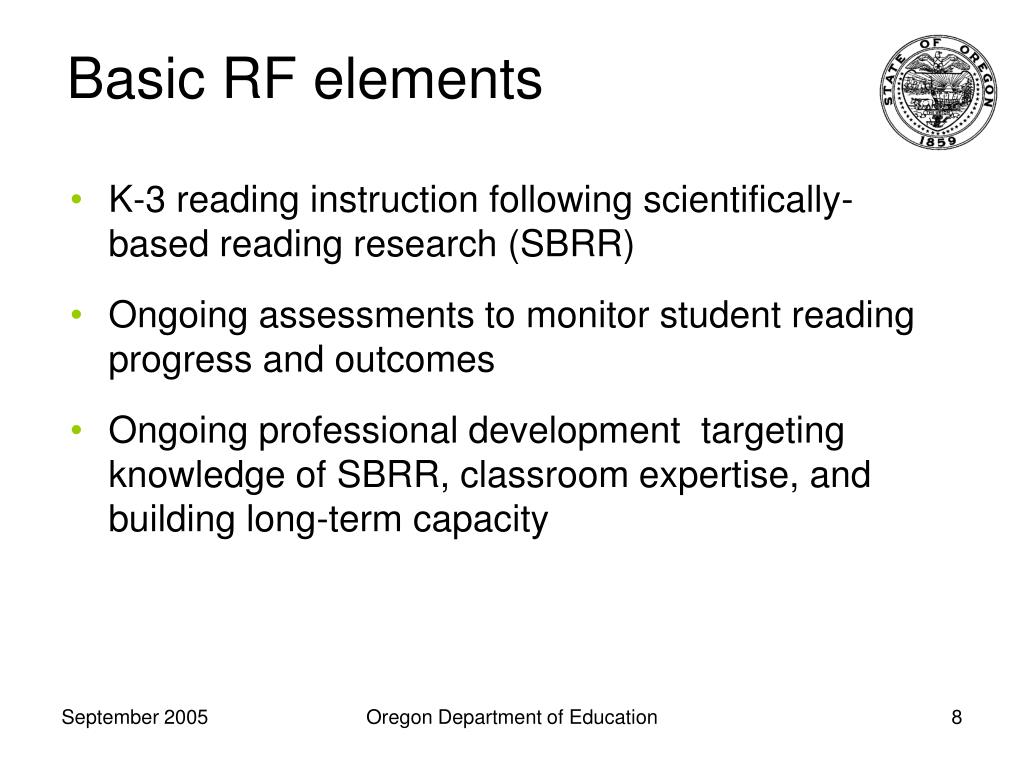 Basic RF elements

STATE OF OREGON
1859

• K-3 reading instruction following scientifically-based reading research (SBRR)

• Ongoing assessments to monitor student reading progress and outcomes

• Ongoing professional development targeting knowledge of SBRR, classroom expertise, and building long-term capacity

September 2005

Oregon Department of Education

8